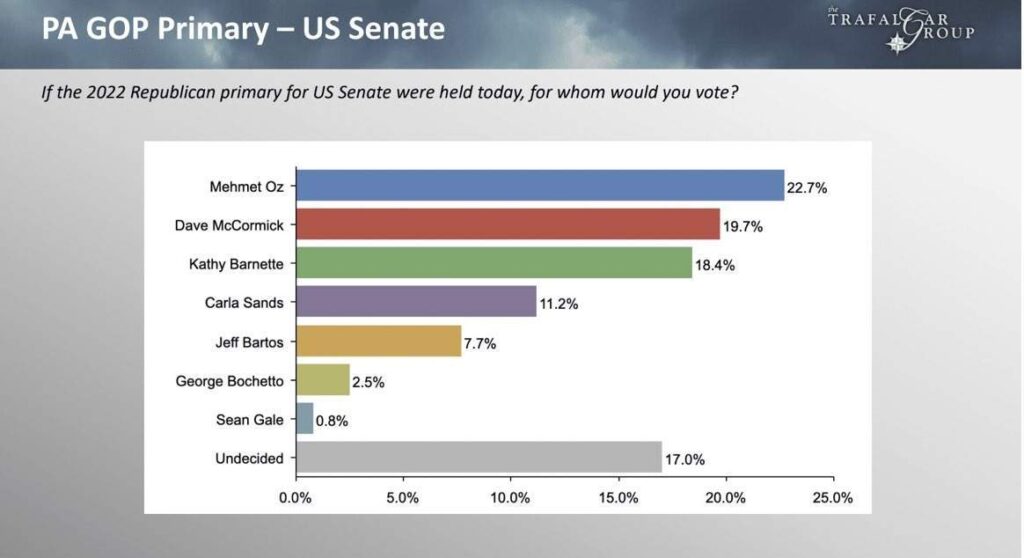 PA GOP Primary – US Senate

the TRAFALGAR GROUP

If the 2022 Republican primary for US Senate were held today, for whom would you vote?

Mehmet Oz 22.7%
Dave McCormick 19.7%
Kathy Barnette 18.4%
Carla Sands 11.2%
Jeff Bartos 7.7%
George Bochetto 2.5%
Sean Gale 0.8%
Undecided 17.0%

0.0% 5.0% 10.0% 15.0% 20.0% 25.0%